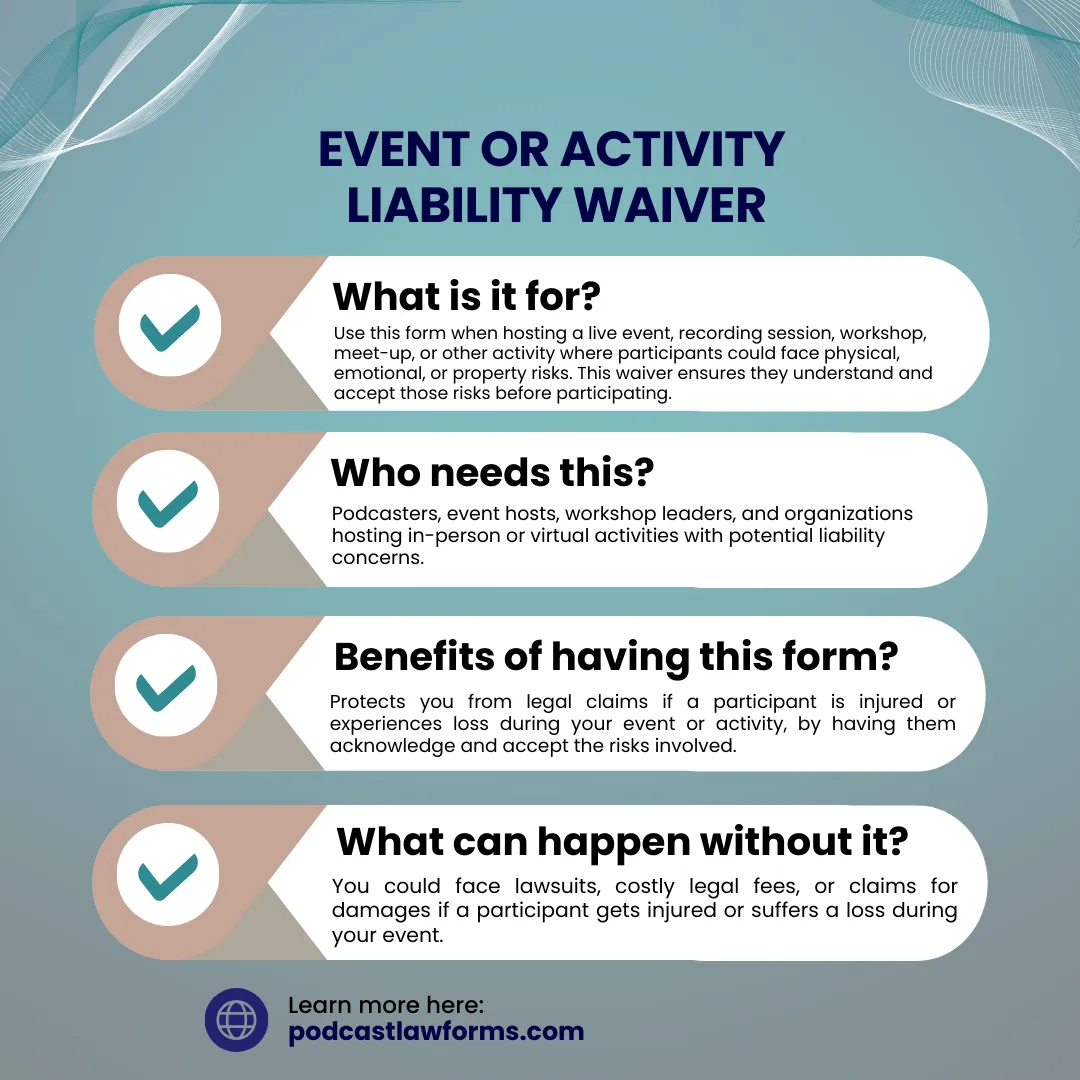 EVENT OR ACTIVITY LIABILITY WAIVER

What is it for?

Use this form when hosting a live event, recording session, workshop, meet-up, or other activity where participants could face physical, emotional, or property risks. This waiver ensures they understand and accept those risks before participating.

Who needs this?

Podcasters, event hosts, workshop leaders, and organizations hosting in-person or virtual activities with potential liability concerns.

Benefits of having this form?

Protects you from legal claims if a participant is injured or experiences loss during your event or activity, by having them acknowledge and accept the risks involved.

What can happen without it?

You could face lawsuits, costly legal fees, or claims for damages if a participant gets injured or suffers a loss during your event.

Learn more here:
podcastlawforms.com